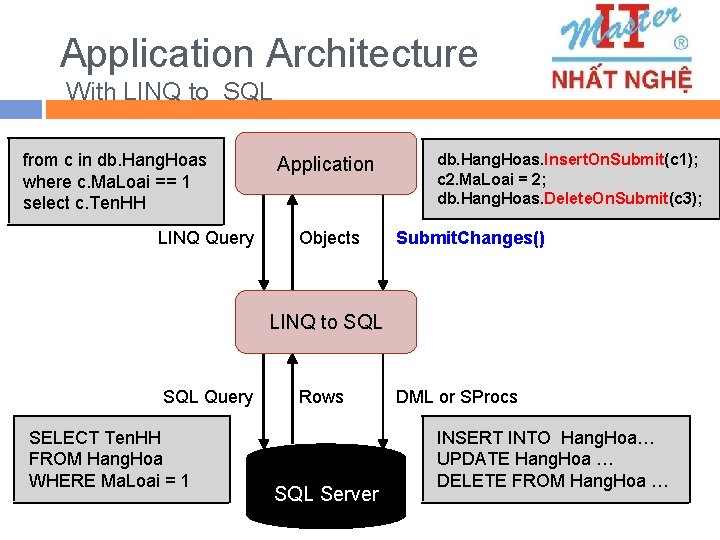 Application Architecture
With LINQ to SQL

IT Master ®
NHẤT NGHỆ

from c in db.HangHoas
where c.MaLoai == 1
select c.TenHH

Application

db.HangHoas.InsertOnSubmit(c1);
c2.MaLoai = 2;
db.HangHoas.DeleteOnSubmit(c3);

LINQ Query

Objects

SubmitChanges()

LINQ to SQL

SQL Query

Rows

DML or SProcs

SELECT TenHH
FROM HangHoa
WHERE MaLoai = 1

SQL Server

INSERT INTO HangHoa…
UPDATE HangHoa …
DELETE FROM HangHoa …